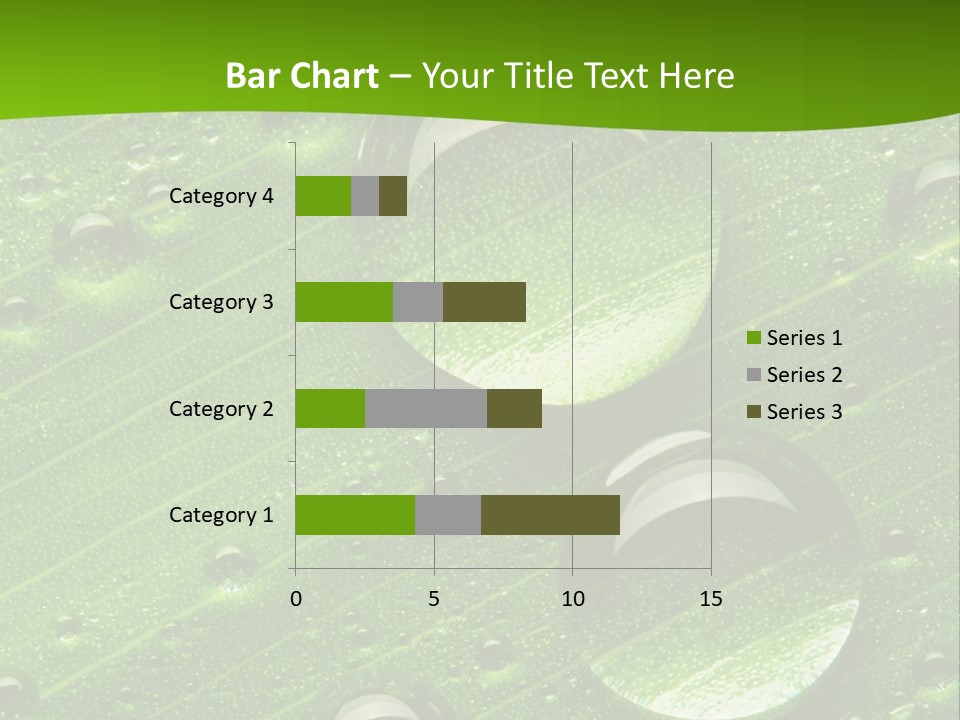 Bar Chart – Your Title Text Here

Category 4
Category 3
Category 2
Category 1

0
5
10
15

Series 1
Series 2
Series 3